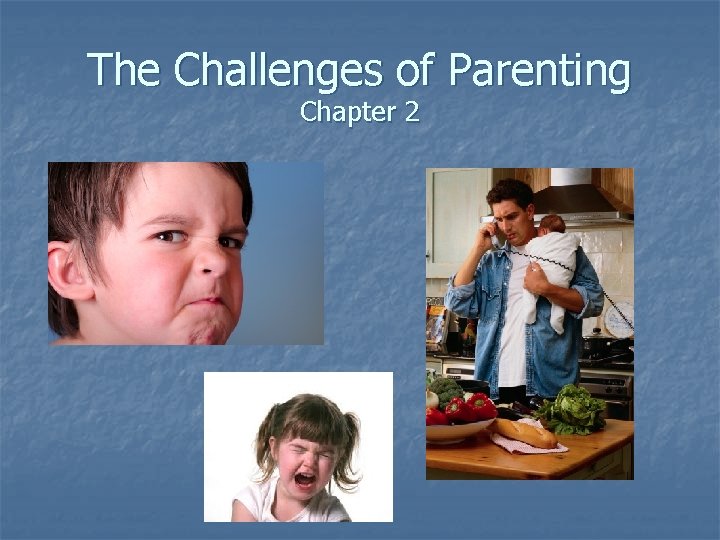 The Challenges of Parenting
Chapter 2